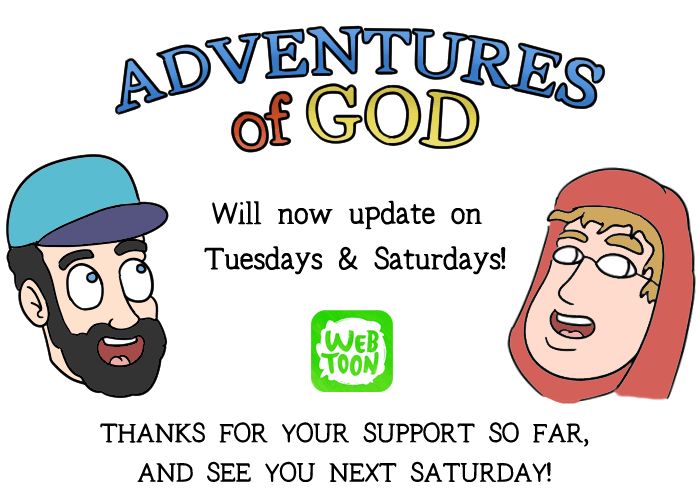 ADVENTURES of GOD

Will now update on Tuesdays & Saturdays!

WEB TOON

THANKS FOR YOUR SUPPORT SO FAR, AND SEE YOU NEXT SATURDAY!